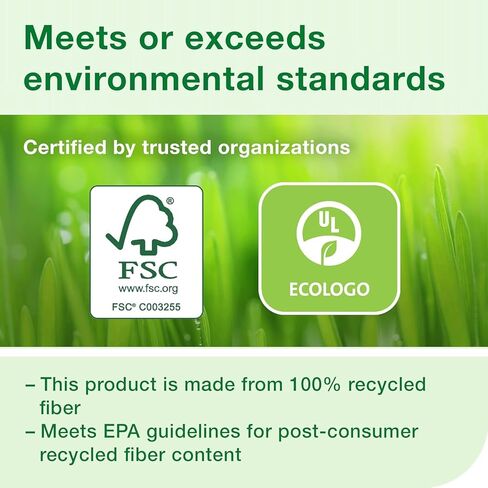 Meets or exceeds environmental standards

Certified by trusted organizations

®
FSC
www.fsc.org
FSC® C003255

UL
ECOLOGO

– This product is made from 100% recycled fiber
– Meets EPA guidelines for post-consumer recycled fiber content